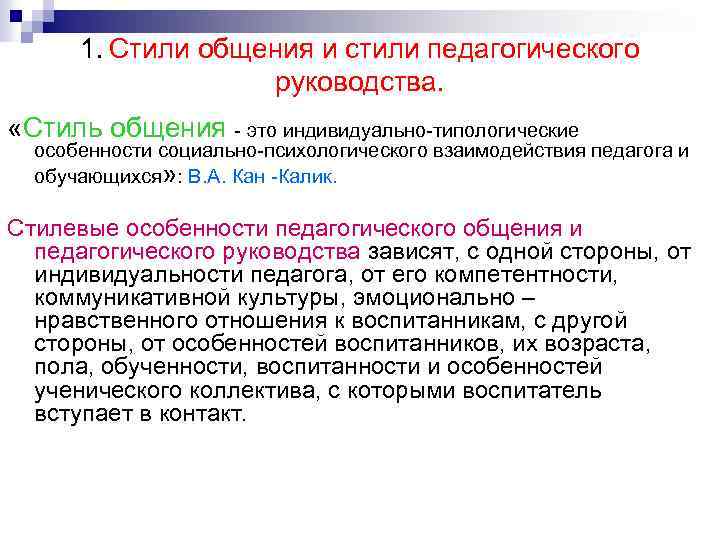 1. Стили общения и стили педагогического руководства.

«Стиль общения - это индивидуально-типологические особенности социально-психологического взаимодействия педагога и обучающихся»: В.А. Кан -Калик.

Стилевые особенности педагогического общения и педагогического руководства зависят, с одной стороны, от индивидуальности педагога, от его компетентности, коммуникативной культуры, эмоционально – нравственного отношения к воспитанникам, с другой стороны, от особенностей воспитанников, их возраста, пола, обученности, воспитанности и особенностей ученического коллектива, с которыми воспитатель вступает в контакт.